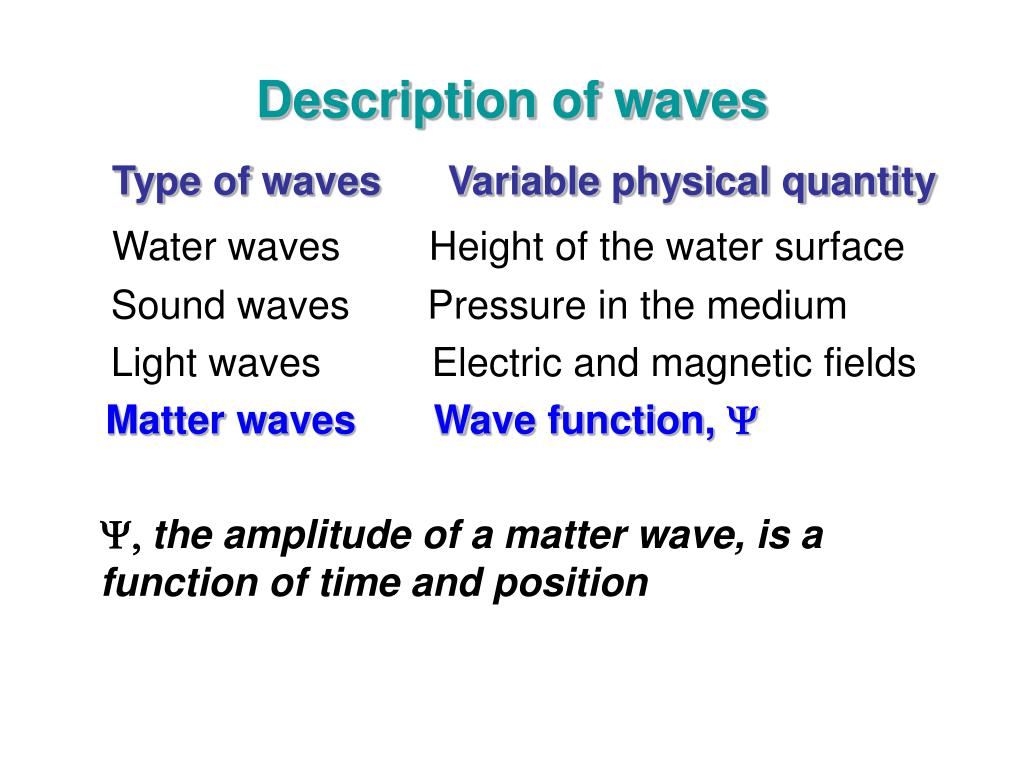 Description of waves

| Type of waves | Variable physical quantity |
|---|---|
| Water waves | Height of the water surface |
| Sound waves | Pressure in the medium |
| Light waves | Electric and magnetic fields |
| Matter waves | Wave function, $\Psi$ |

$\Psi$, the amplitude of a matter wave, is a function of time and position